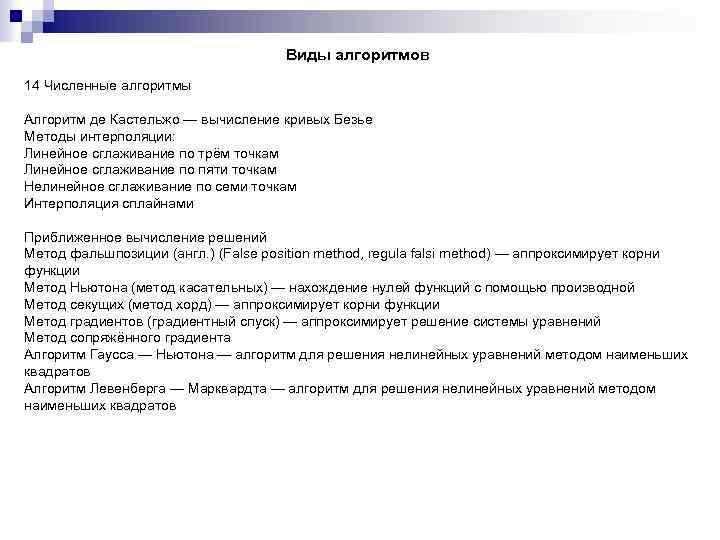 Виды алгоритмов

14 Численные алгоритмы

Алгоритм де Кастельжо — вычисление кривых Безье
Методы интерполяции:
Линейное сглаживание по трём точкам
Линейное сглаживание по пяти точкам
Нелинейное сглаживание по семи точкам
Интерполяция сплайнами

Приближенное вычисление решений
Метод фальшпозиции (англ.) (False position method, regula falsi method) — аппроксимирует корни функции
Метод Ньютона (метод касательных) — нахождение нулей функций с помощью производной
Метод секущих (метод хорд) — аппроксимирует корни функции
Метод градиентов (градиентный спуск) — аппроксимирует решение системы уравнений
Метод сопряжённого градиента
Алгоритм Гаусса — Ньютона — алгоритм для решения нелинейных уравнений методом наименьших квадратов
Алгоритм Левенберга — Марквардта — алгоритм для решения нелинейных уравнений методом наименьших квадратов